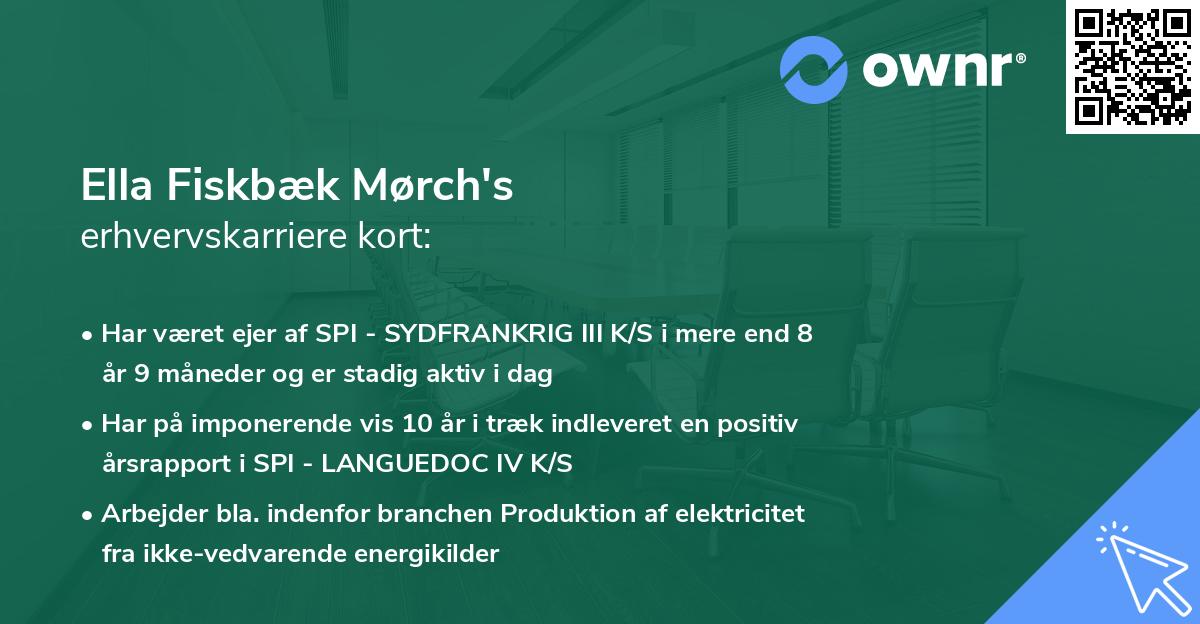 ownr®

Ella Fiskbæk Mørch's
erhvervskarriere kort:

• Har været ejer af SPI - SYDFRANKRIG III K/S i mere end 8 år 9 måneder og er stadig aktiv i dag

• Har på imponerende vis 10 år i træk indleveret en positiv årsrapport i SPI - LANGUEDOC IV K/S

• Arbejder bla. indenfor branchen Produktion af elektricitet fra ikke-vedvarende energikilder